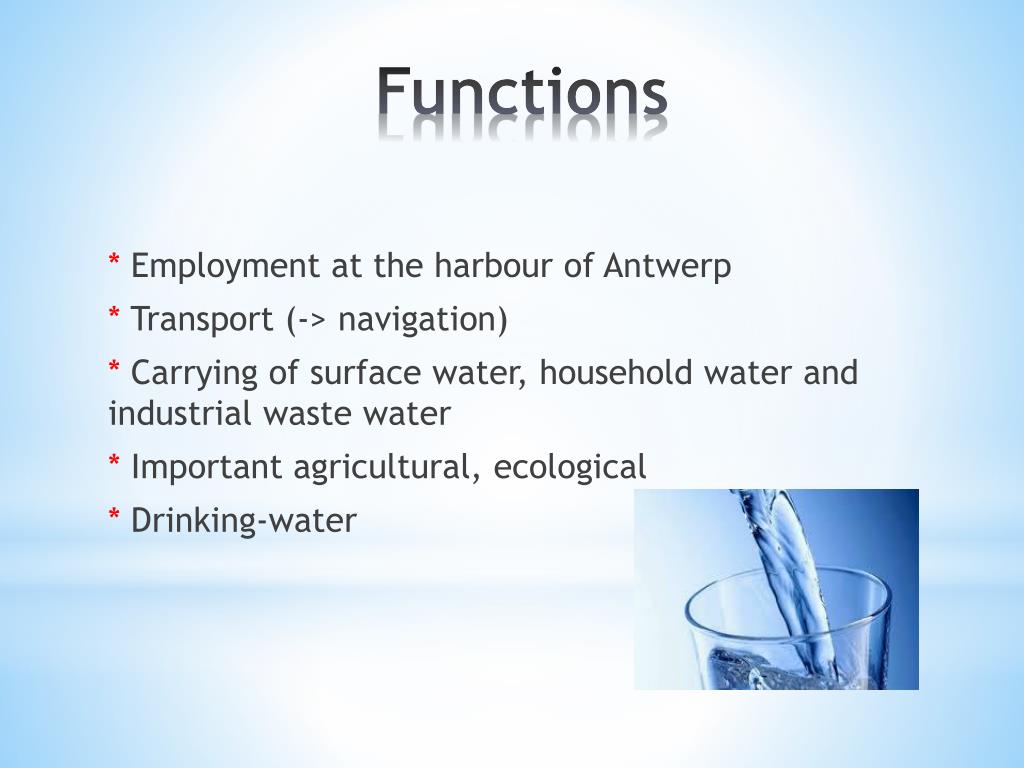 Functions

* Employment at the harbour of Antwerp

* Transport (-> navigation)

* Carrying of surface water, household water and industrial waste water

* Important agricultural, ecological

* Drinking-water